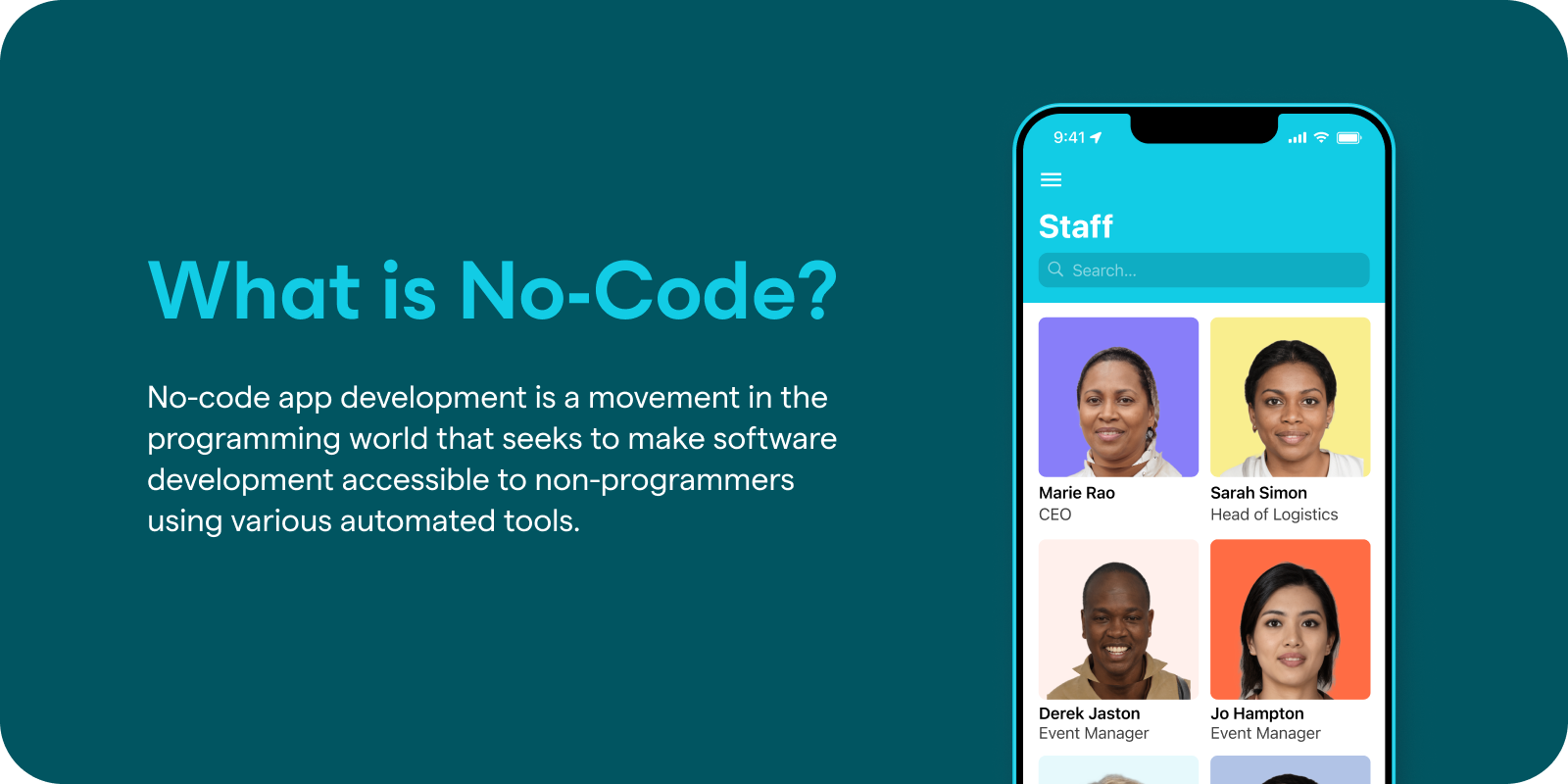 What is No-Code?

No-code app development is a movement in the programming world that seeks to make software development accessible to non-programmers using various automated tools.

9:41

Staff

Search...

Marie Rao
CEO

Sarah Simon
Head of Logistics

Derek Jaston
Event Manager

Jo Hampton
Event Manager